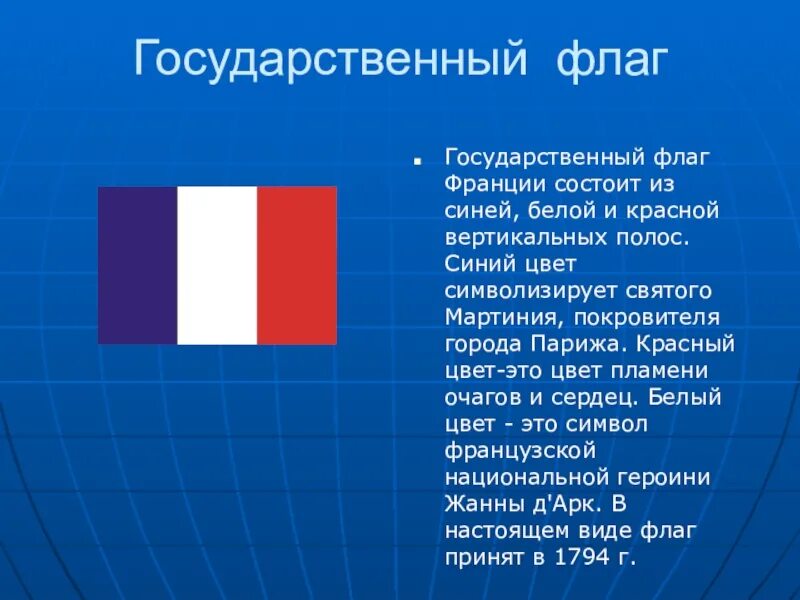 Государственный флаг

Государственный флаг Франции состоит из синей, белой и красной вертикальных полос. Синий цвет символизирует святого Мартиния, покровителя города Парижа. Красный цвет-это цвет пламени очагов и сердец. Белый цвет - это символ французской национальной героини Жанны д'Арк. В настоящем виде флаг принят в 1794 г.